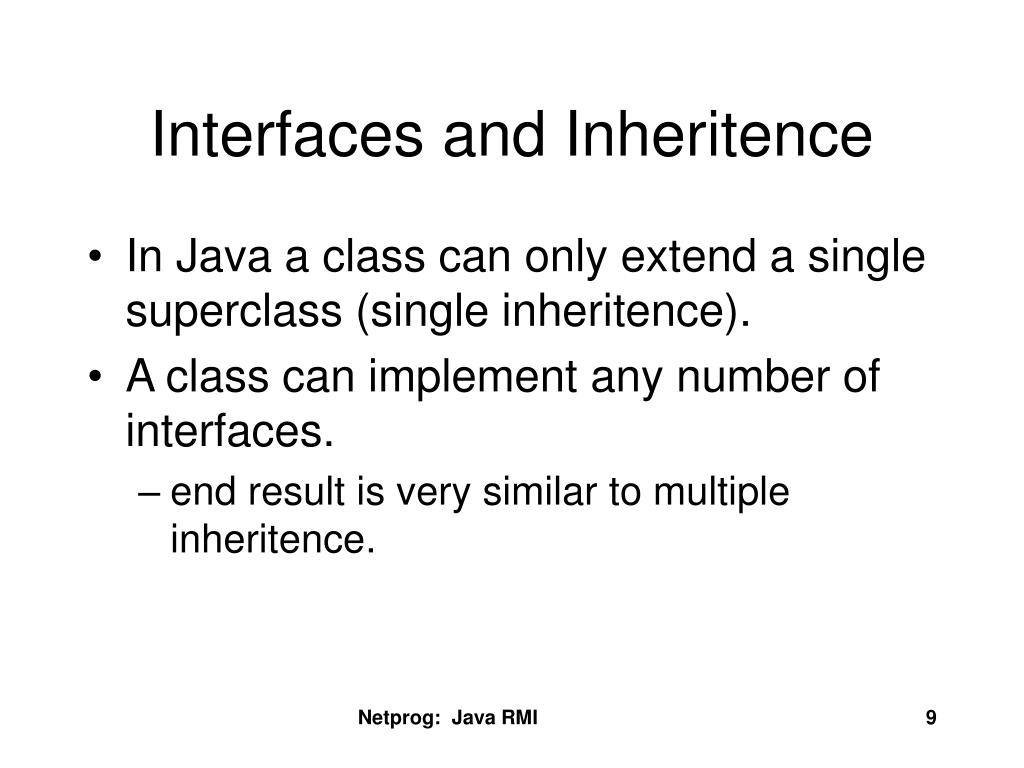 Interfaces and Inheritence

• In Java a class can only extend a single superclass (single inheritence).
• A class can implement any number of interfaces.
– end result is very similar to multiple inheritence.

Netprog: Java RMI

9